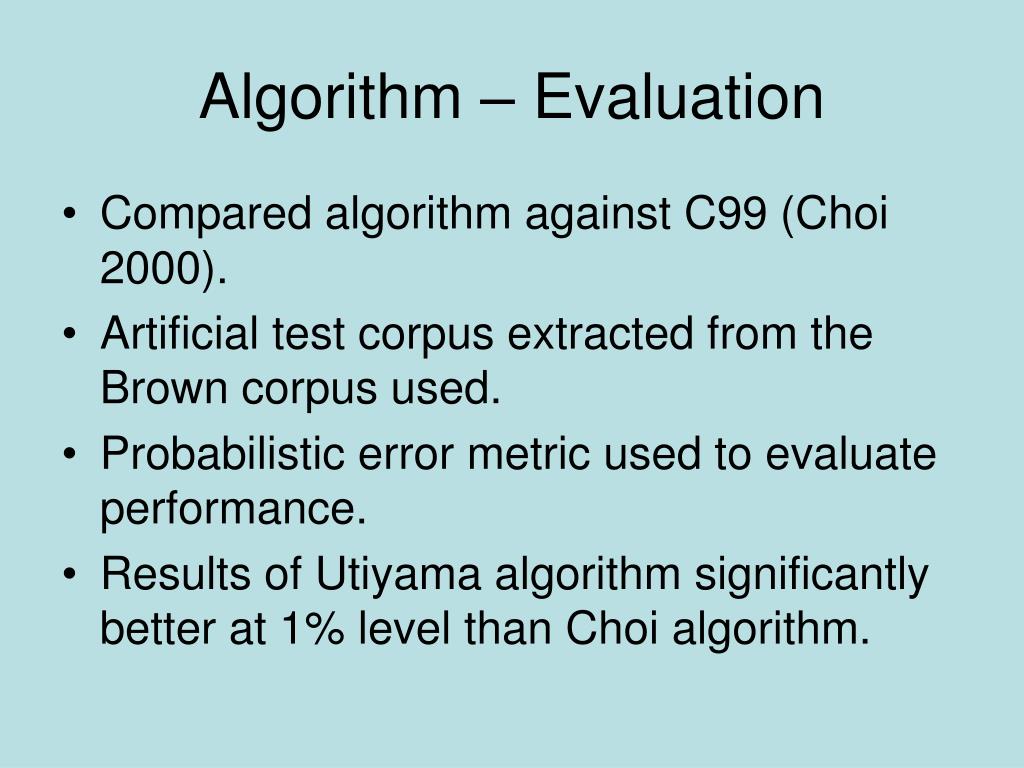 Algorithm – Evaluation

• Compared algorithm against C99 (Choi 2000).
• Artificial test corpus extracted from the Brown corpus used.
• Probabilistic error metric used to evaluate performance.
• Results of Utiyama algorithm significantly better at 1% level than Choi algorithm.